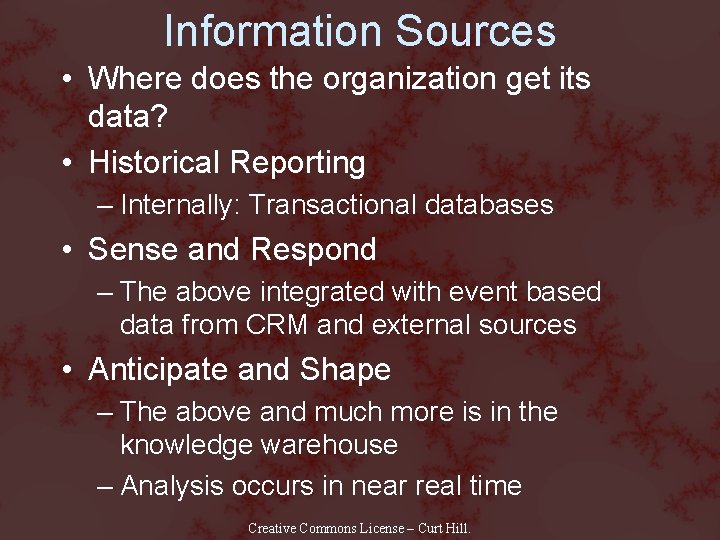 Information Sources

• Where does the organization get its data?

• Historical Reporting
– Internally: Transactional databases

• Sense and Respond
– The above integrated with event based data from CRM and external sources

• Anticipate and Shape
– The above and much more is in the knowledge warehouse
– Analysis occurs in near real time

Creative Commons License – Curt Hill.